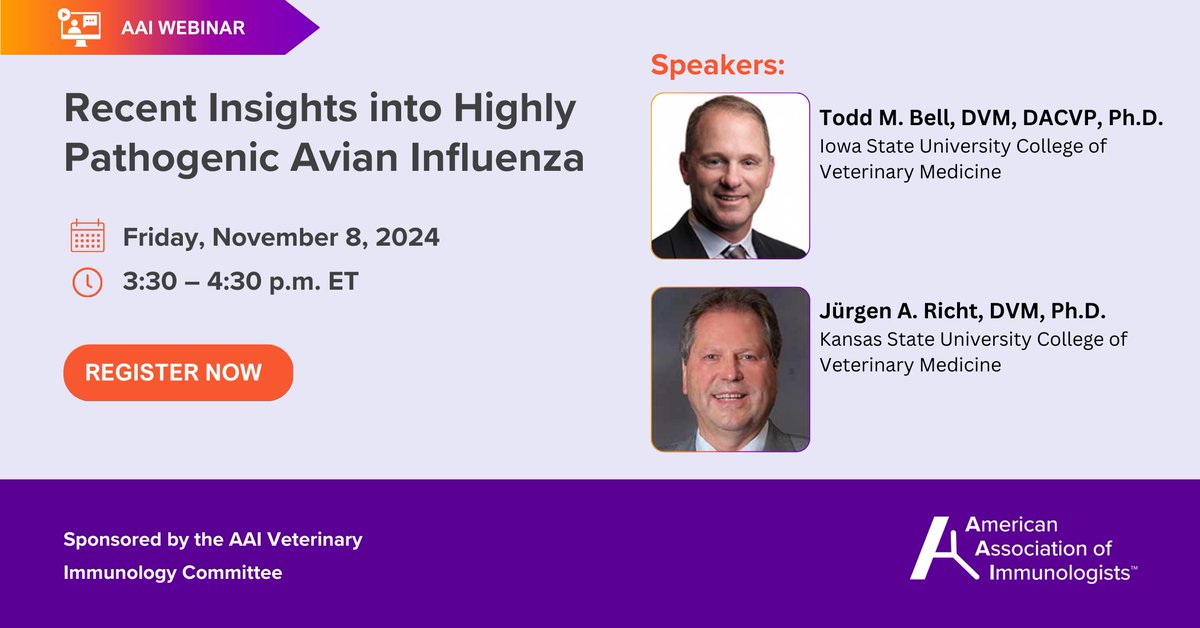 AAI WEBINAR

Recent Insights into Highly Pathogenic Avian Influenza

Friday, November 8, 2024

3:30 – 4:30 p.m. ET

REGISTER NOW

Speakers:

Todd M. Bell, DVM, DACVP, Ph.D.
Iowa State University College of Veterinary Medicine

Jürgen A. Richt, DVM, Ph.D.
Kansas State University College of Veterinary Medicine

Sponsored by the AAI Veterinary Immunology Committee

American Association of Immunologists™